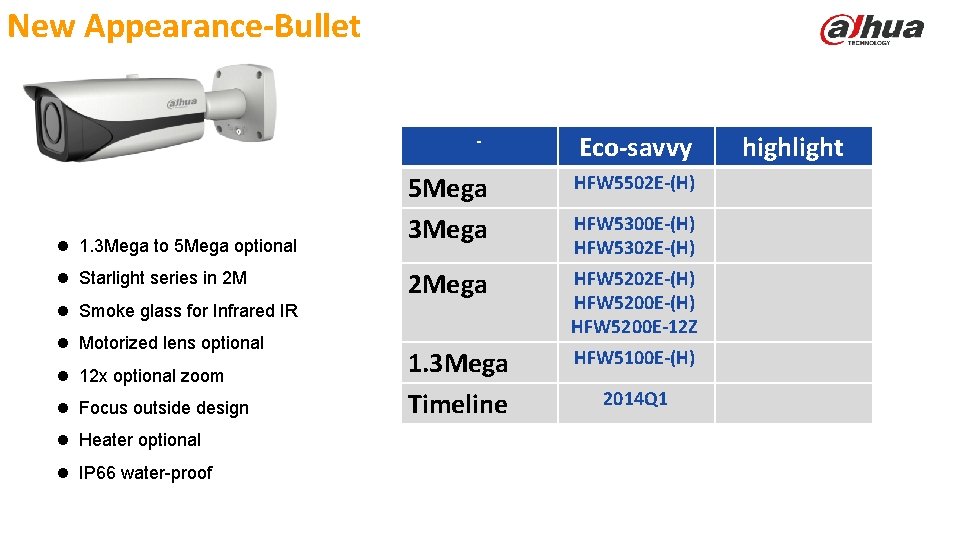 New Appearance-Bullet

alhua TECHNOLOGY

alhua

- 1.3Mega to 5Mega optional
- Starlight series in 2M
- Smoke glass for Infrared IR
- Motorized lens optional
- 12x optional zoom
- Focus outside design
- Heater optional
- IP66 water-proof

| - | Eco-savvy | highlight |
|---|---|---|
| 5Mega | HFW5502E-(H) | |
| 3Mega | HFW5300E-(H) HFW5302E-(H) | |
| 2Mega | HFW5202E-(H) HFW5200E-(H) HFW5200E-12Z | |
| 1.3Mega | HFW5100E-(H) | |
| Timeline | 2014Q1 | |